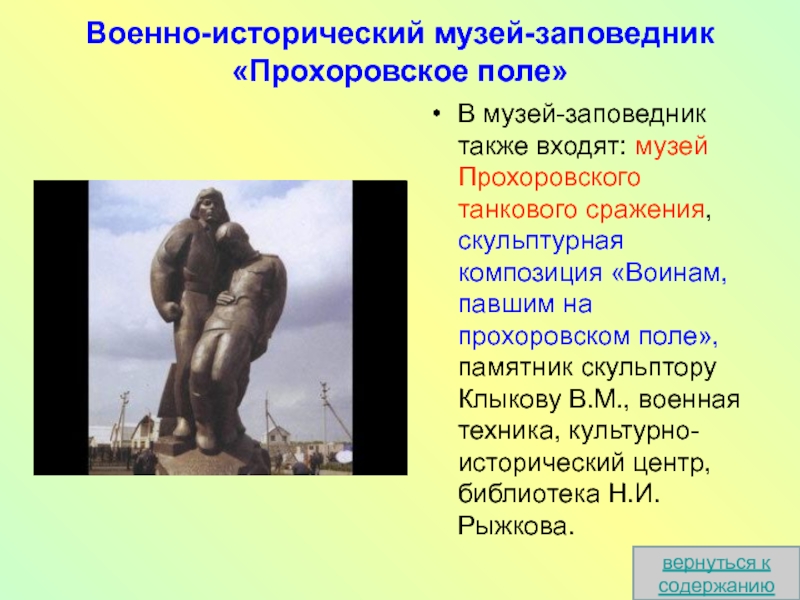 Военно-исторический музей-заповедник «Прохоровское поле»

• В музей-заповедник также входят: музей Прохоровского танкового сражения, скульптурная композиция «Воинам, павшим на прохоровском поле», памятник скульптору Клыкову В.М., военная техника, культурно-исторический центр, библиотека Н.И. Рыжкова.

вернуться к содержанию